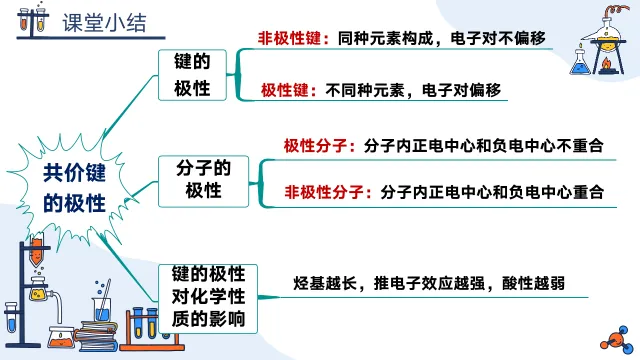 课堂小结

共价键的极性

键的极性

非极性键：同种元素构成，电子对不偏移

极性键：不同种元素，电子对偏移

分子的极性

极性分子：分子内正电中心和负电中心不重合

非极性分子：分子内正电中心和负电中心重合

键的极性对化学性质的影响

烃基越长，推电子效应越强，酸性越弱